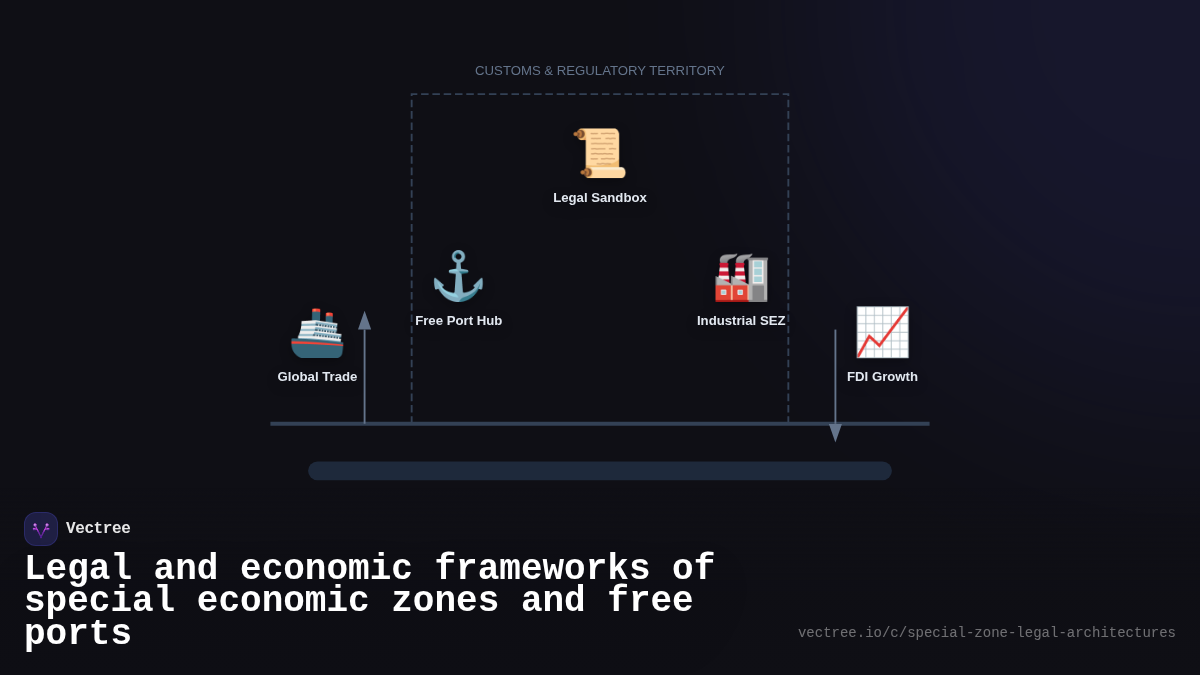 CUSTOMS & REGULATORY TERRITORY

Legal Sandbox

Free Port Hub

Industrial SEZ

Global Trade

FDI Growth

Vectree

Legal and economic frameworks of special economic zones and free ports

vectree.io/c/special-zone-legal-architectures